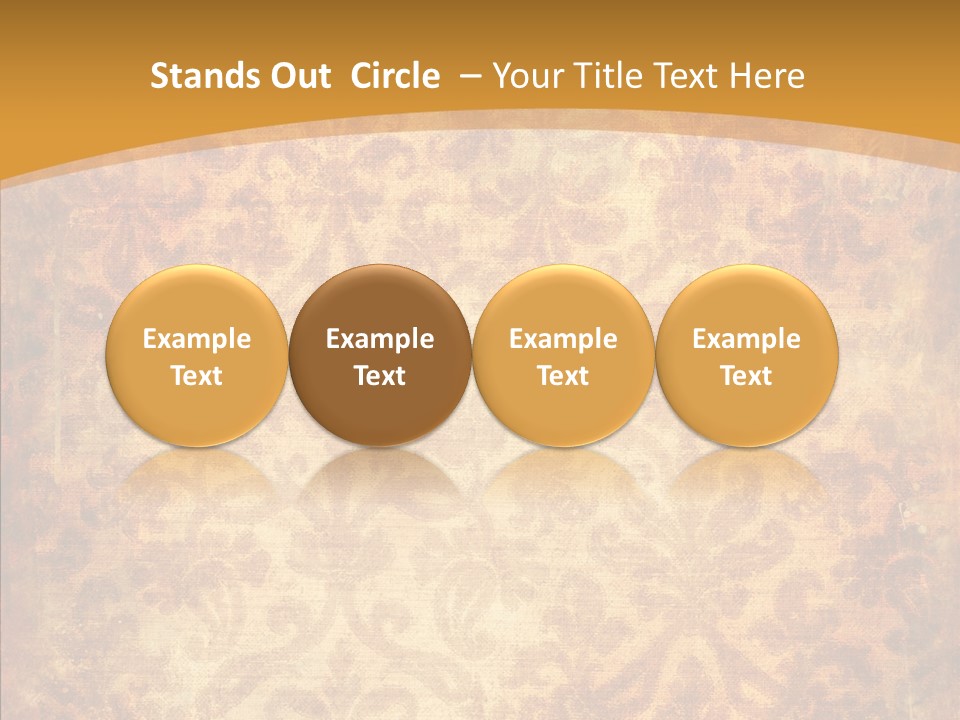 Stands Out Circle – Your Title Text Here

Example Text

Example Text

Example Text

Example Text